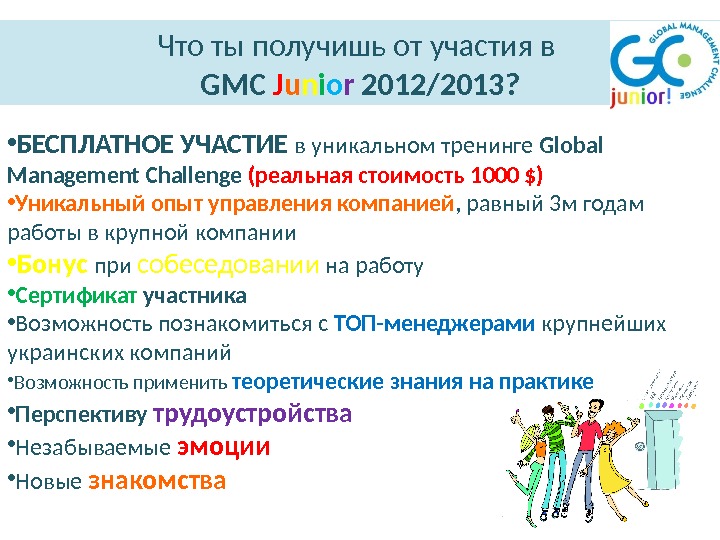 Что ты получишь от участия в GMC Junior 2012/2013?

GC GLOBAL MANAGEMENT CHALLENGE junior!

•БЕСПЛАТНОЕ УЧАСТИЕ в уникальном тренинге Global Management Challenge (реальная стоимость 1000 $)

•Уникальный опыт управления компанией, равный 3м годам работы в крупной компании

•Бонус при собеседовании на работу

•Сертификат участника

•Возможность познакомиться с ТОП-менеджерами крупнейших украинских компаний

•Возможность применить теоретические знания на практике

•Перспективу трудоустройства

•Незабываемые эмоции

•Новые знакомства